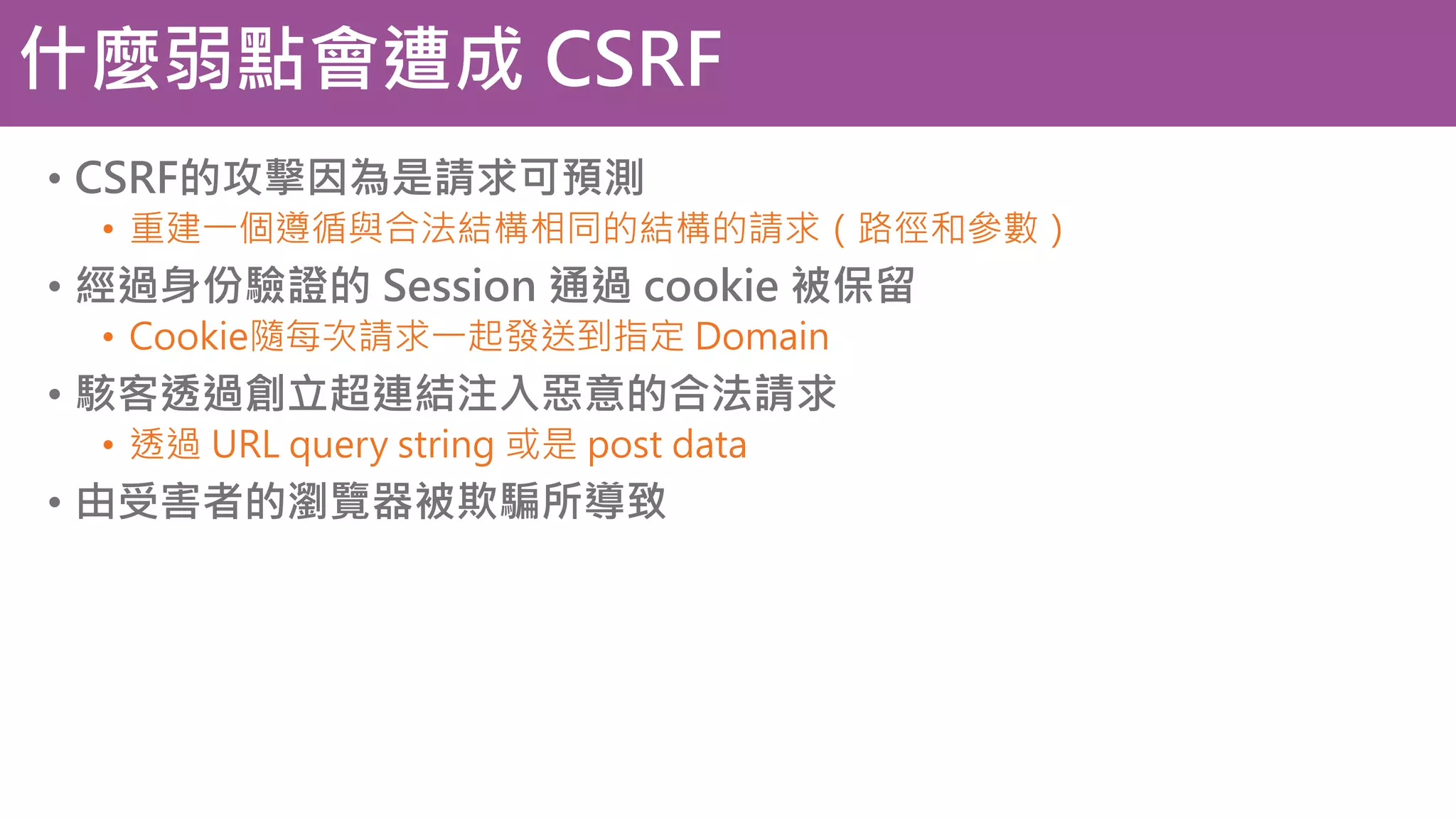 什麼弱點會遭成 CSRF

• CSRF的攻擊因為是請求可預測
  • 重建一個遵循與合法結構相同的結構的請求（路徑和參數）
• 經過身份驗證的 Session 通過 cookie 被保留
  • Cookie隨每次請求一起發送到指定 Domain
• 駭客透過創立超連結注入惡意的合法請求
  • 透過 URL query string 或是 post data
• 由受害者的瀏覽器被欺騙所導致